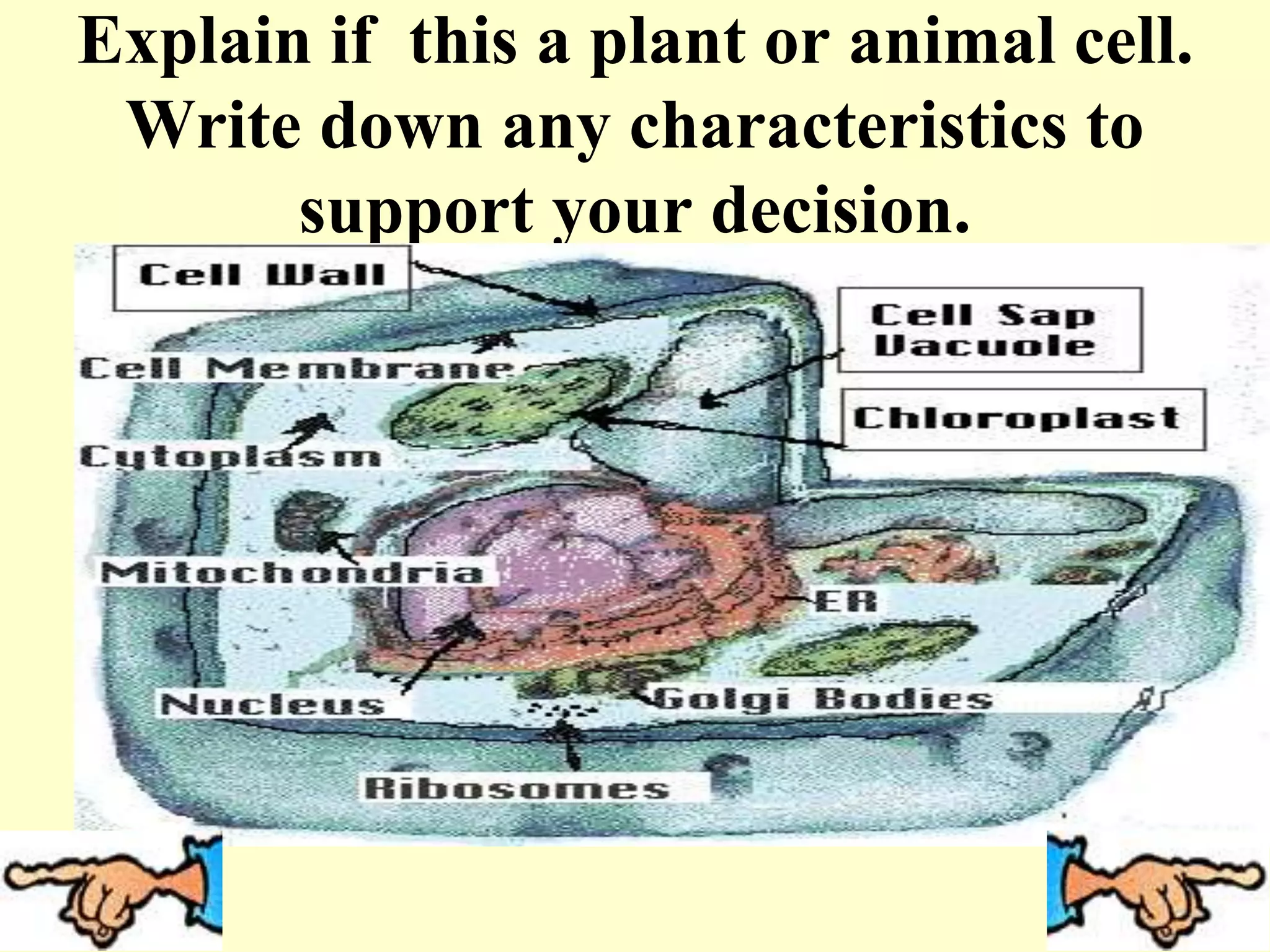 Explain if this a plant or animal cell. Write down any characteristics to support your decision.

Cell Wall

Cell Sap Vacuole

Cell Membrane

Chloroplast

Cytoplasm

Mitochondria

ER

Nucleus

Golgi Bodies

Ribosomes